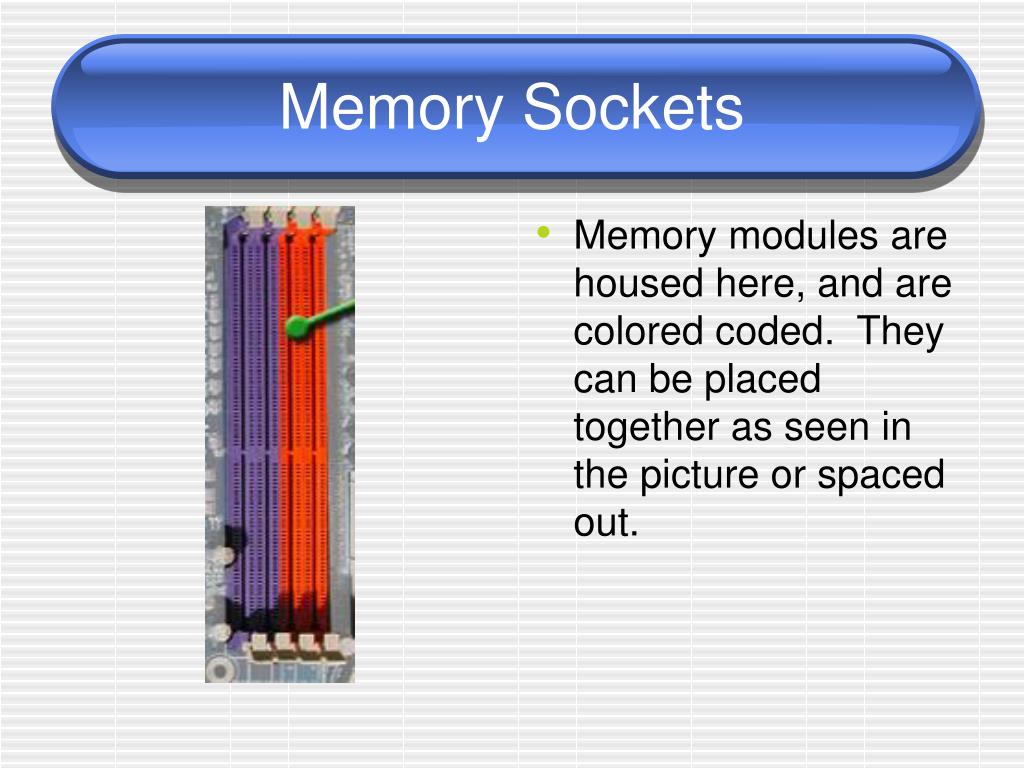 Memory Sockets

• Memory modules are housed here, and are colored coded.  They can be placed together as seen in the picture or spaced out.